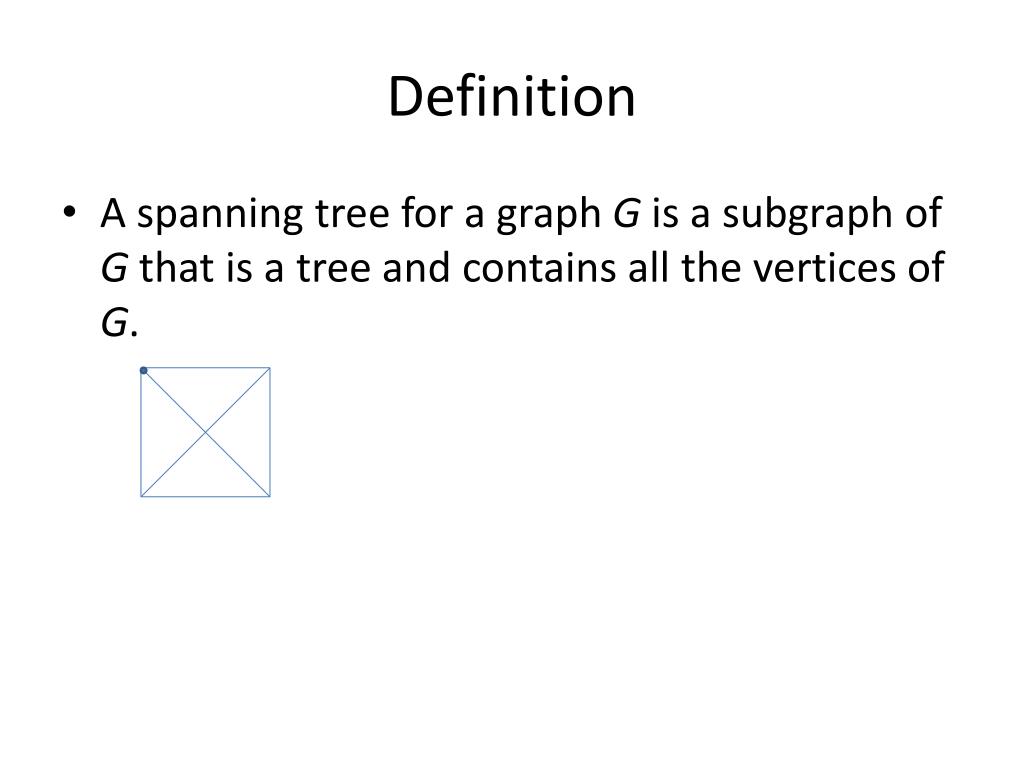 Definition

• A spanning tree for a graph $G$ is a subgraph of $G$ that is a tree and contains all the vertices of $G$.